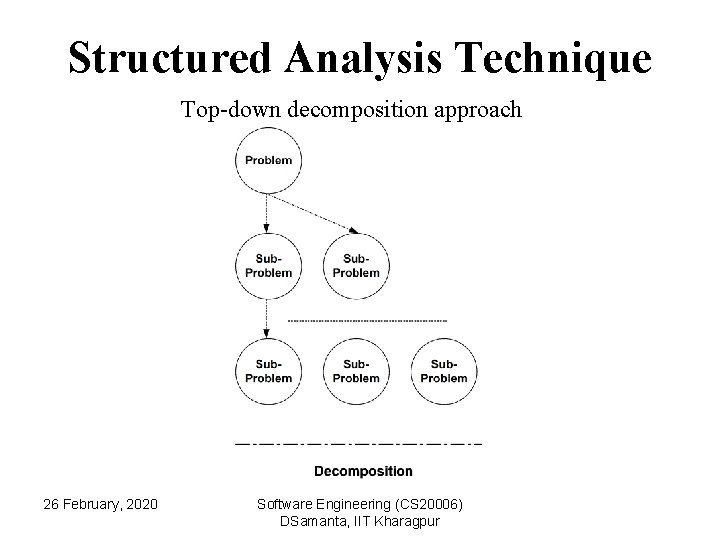 Structured Analysis Technique

Top-down decomposition approach

Problem

Sub-Problem

Sub-Problem

Sub-Problem

Sub-Problem

Sub-Problem

Decomposition

26 February, 2020

Software Engineering (CS20006)
DSamanta, IIT Kharagpur